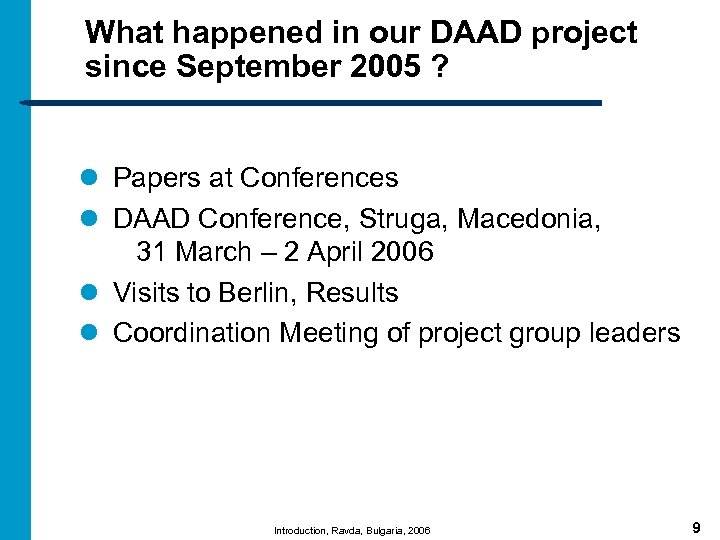 What happened in our DAAD project since September 2005 ?

- Papers at Conferences
- DAAD Conference, Struga, Macedonia, 31 March – 2 April 2006
- Visits to Berlin, Results
- Coordination Meeting of project group leaders

Introduction, Ravda, Bulgaria, 2006

9